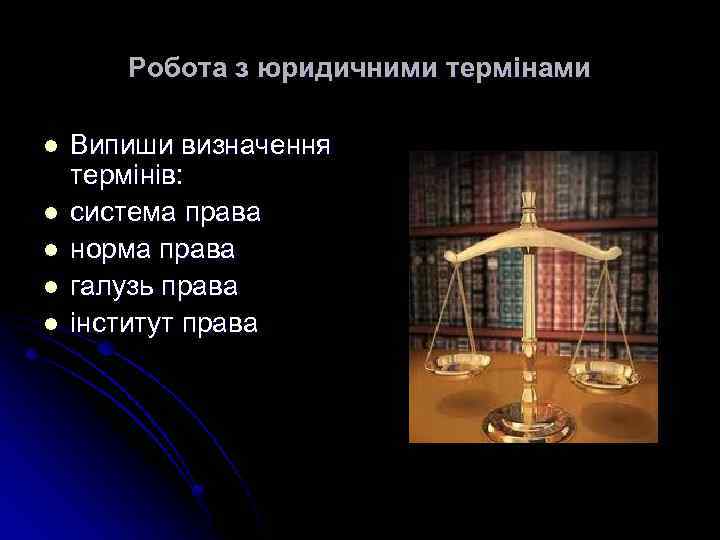 Робота з юридичними термінами

- Випиши визначення термінів:
- система права
- норма права
- галузь права
- інститут права